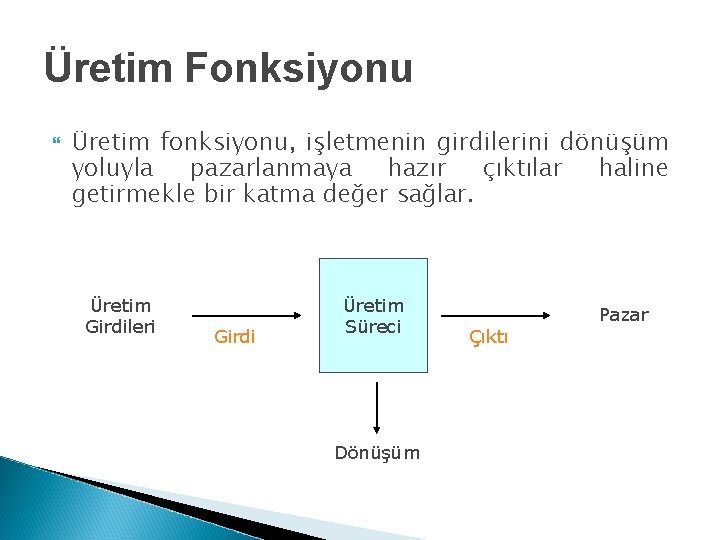 Üretim Fonksiyonu

Üretim fonksiyonu, işletmenin girdilerini dönüşüm yoluyla pazarlanmaya hazır çıktılar haline getirmekle bir katma değer sağlar.

Üretim Girdileri

Girdi

Üretim Süreci

Çıktı

Pazar

Dönüşüm